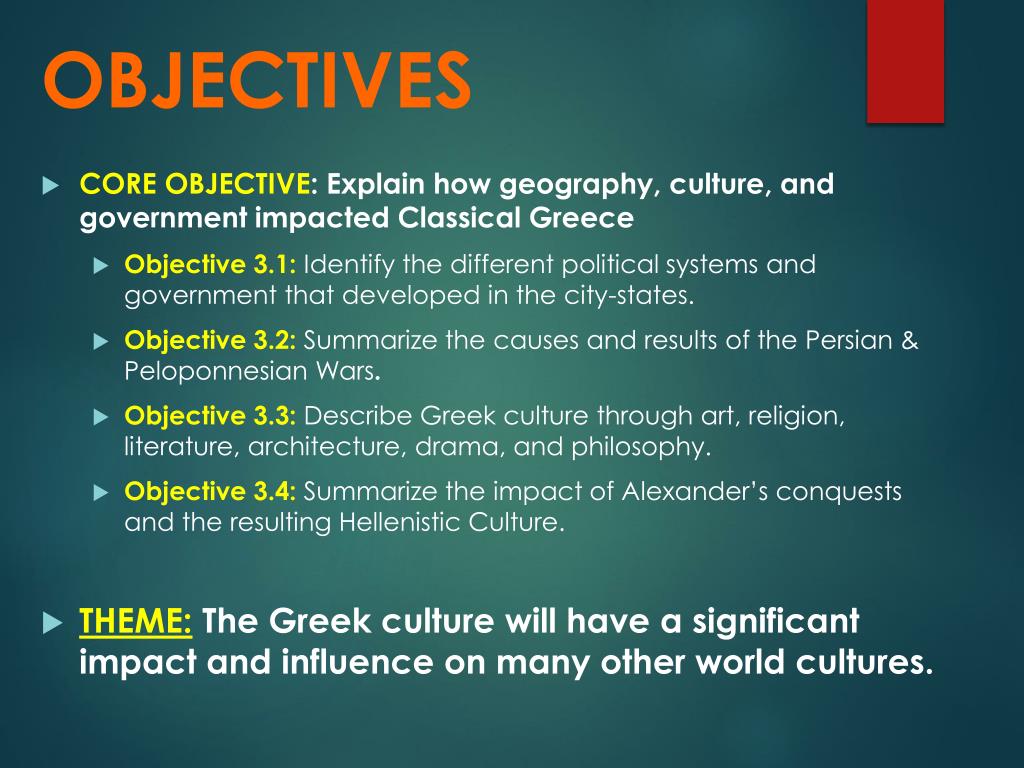 OBJECTIVES

CORE OBJECTIVE: Explain how geography, culture, and government impacted Classical Greece

Objective 3.1: Identify the different political systems and government that developed in the city-states.

Objective 3.2: Summarize the causes and results of the Persian & Peloponnesian Wars.

Objective 3.3: Describe Greek culture through art, religion, literature, architecture, drama, and philosophy.

Objective 3.4: Summarize the impact of Alexander's conquests and the resulting Hellenistic Culture.

THEME: The Greek culture will have a significant impact and influence on many other world cultures.